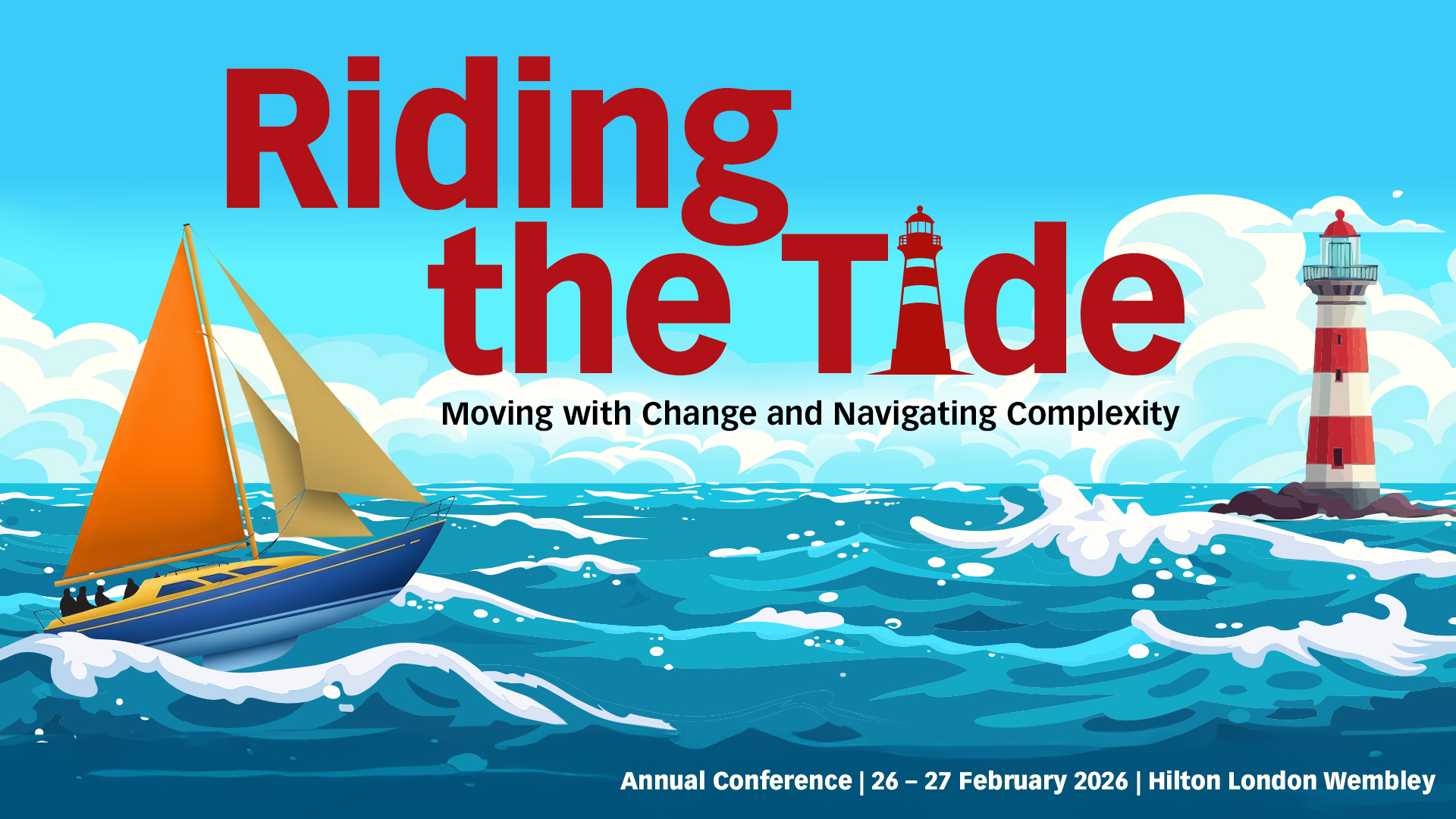 Riding the Tide

Moving with Change and Navigating Complexity

Annual Conference | 26 – 27 February 2026 | Hilton London Wembley